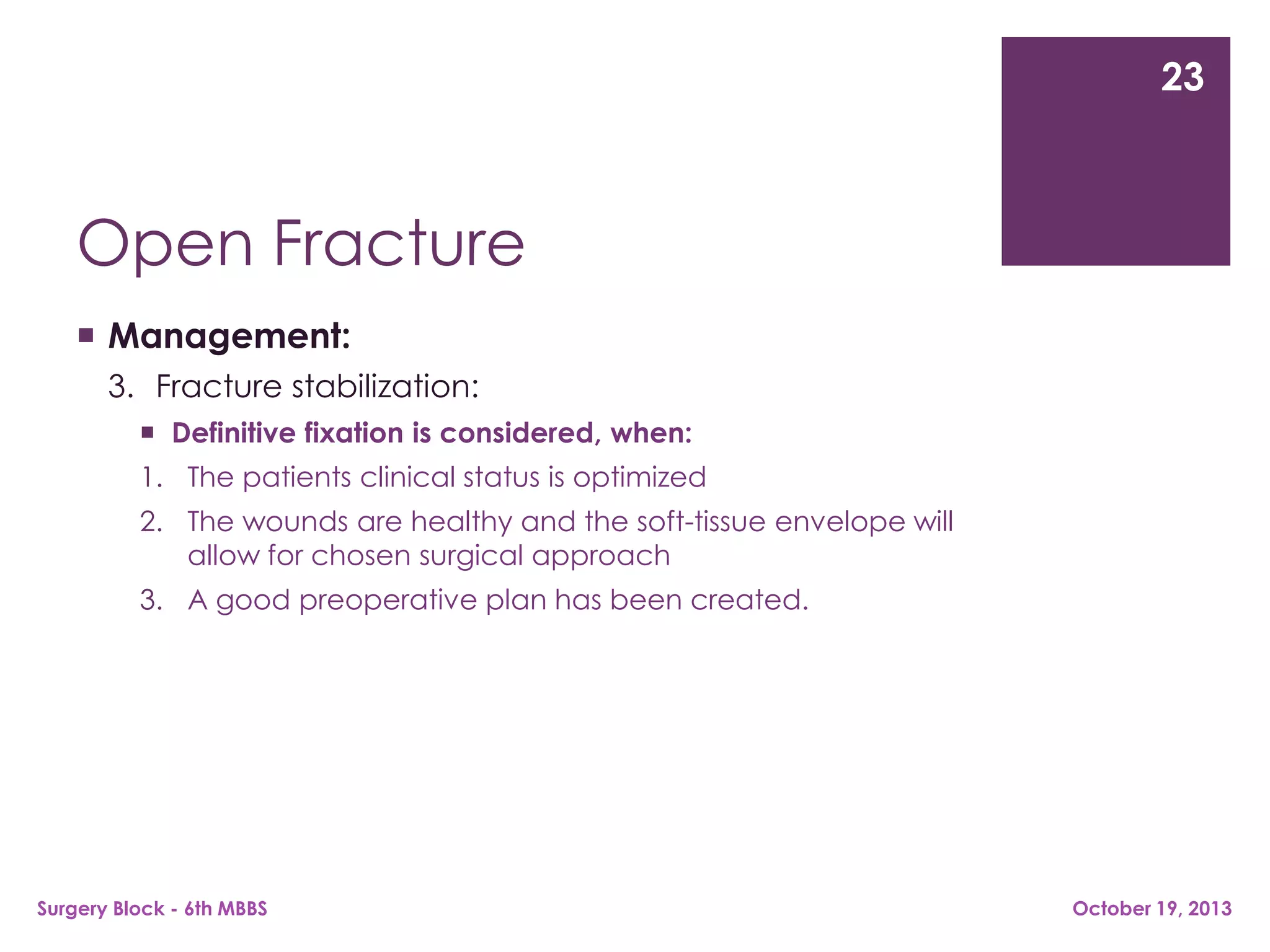 23

Open Fracture

▪ Management:

3. Fracture stabilization:

▪ Definitive fixation is considered, when:

1. The patients clinical status is optimized

2. The wounds are healthy and the soft-tissue envelope will allow for chosen surgical approach

3. A good preoperative plan has been created.

Surgery Block - 6th MBBS

October 19, 2013